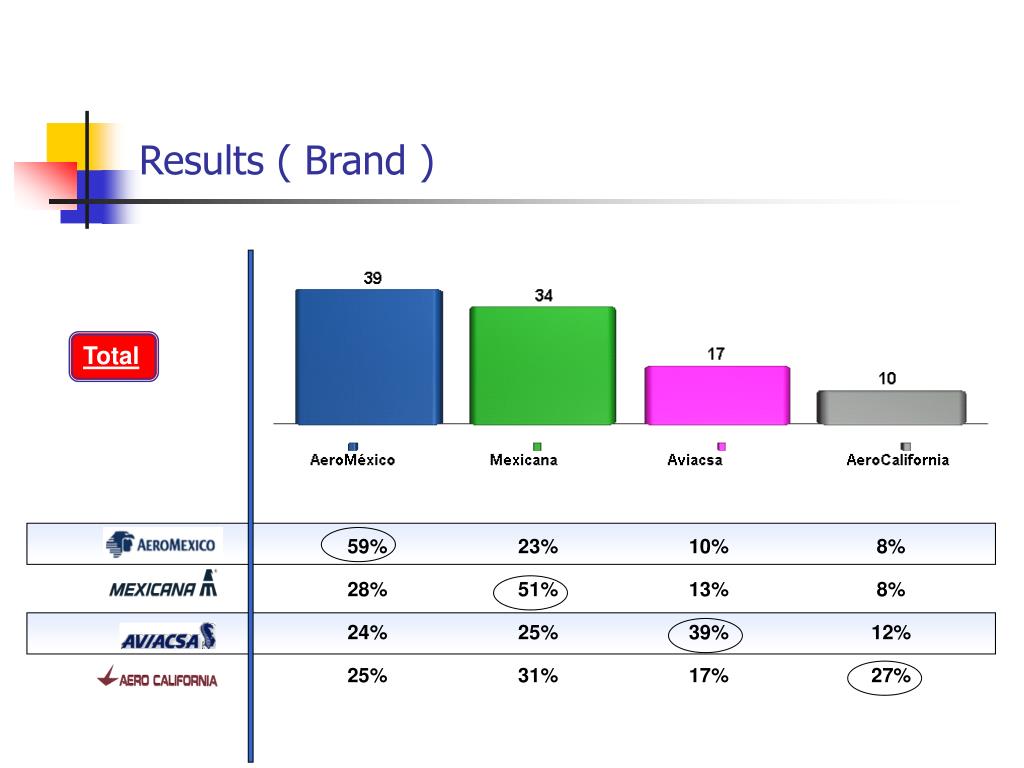 Results ( Brand )

Total

39
34
17
10

AeroMéxico
Mexicana
Aviacsa
AeroCalifornia

| | | | | |
|---|---|---|---|---|
| AEROMEXICO | 59% | 23% | 10% | 8% |
| MEXICANA | 28% | 51% | 13% | 8% |
| AVIACSA | 24% | 25% | 39% | 12% |
| AERO CALIFORNIA | 25% | 31% | 17% | 27% |